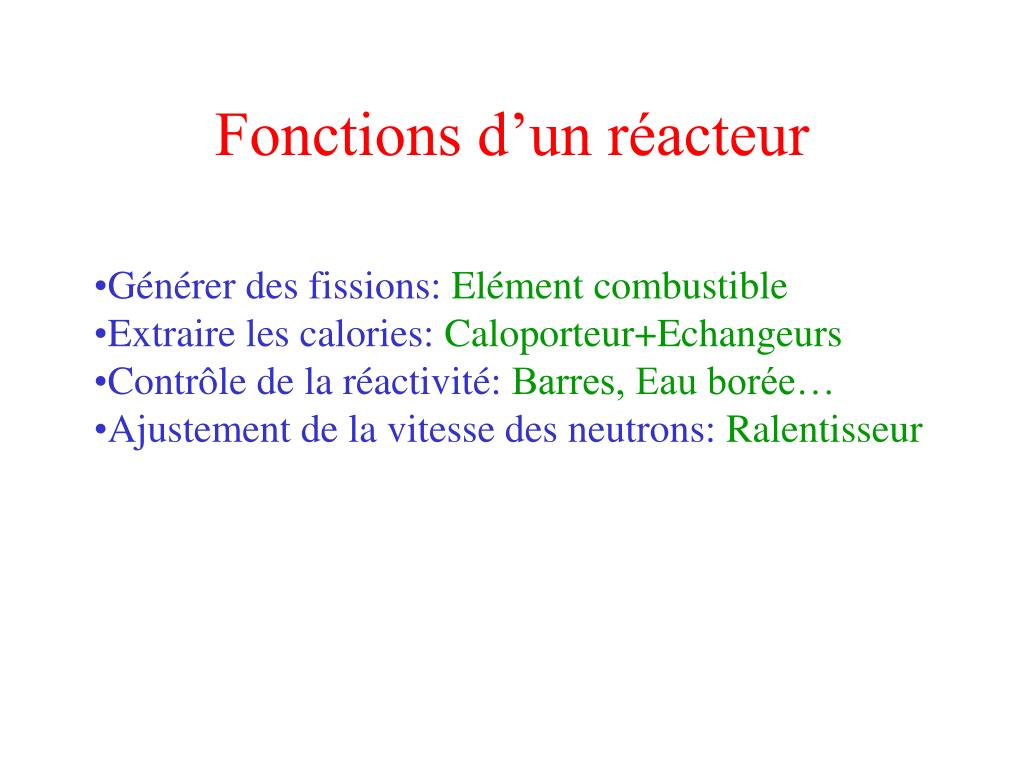 Fonctions d’un réacteur

•Générer des fissions: Elément combustible
•Extraire les calories: Caloporteur+Echangeurs
•Contrôle de la réactivité: Barres, Eau borée…
•Ajustement de la vitesse des neutrons: Ralentisseur